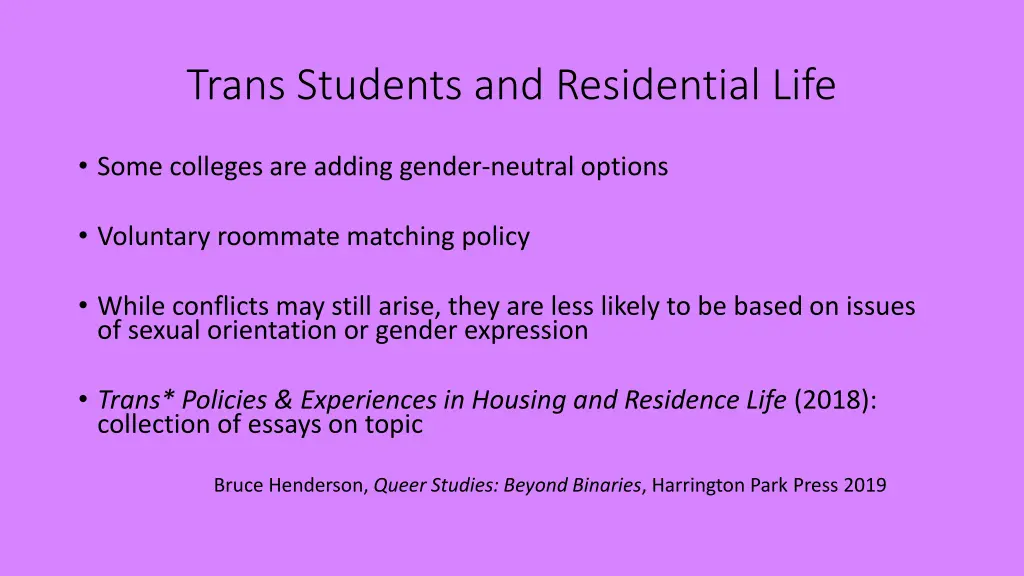 Trans Students and Residential Life

• Some colleges are adding gender-neutral options

• Voluntary roommate matching policy

• While conflicts may still arise, they are less likely to be based on issues of sexual orientation or gender expression

• Trans* Policies & Experiences in Housing and Residence Life (2018): collection of essays on topic

Bruce Henderson, Queer Studies: Beyond Binaries, Harrington Park Press 2019